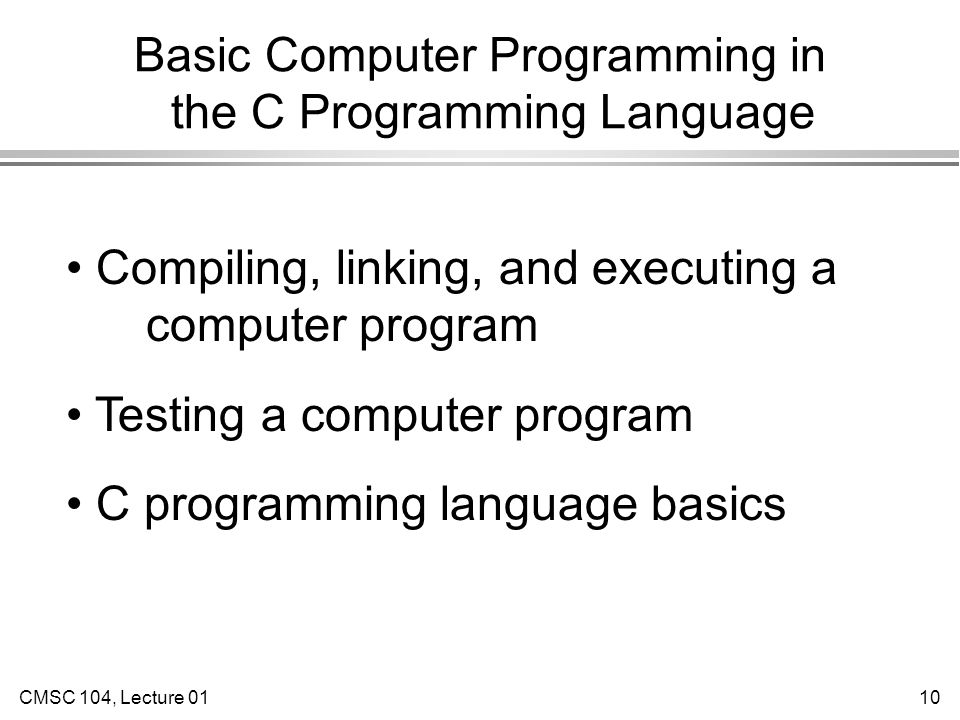 Basic Computer Programming in the C Programming Language

• Compiling, linking, and executing a computer program

• Testing a computer program

• C programming language basics

CMSC 104, Lecture 01

10